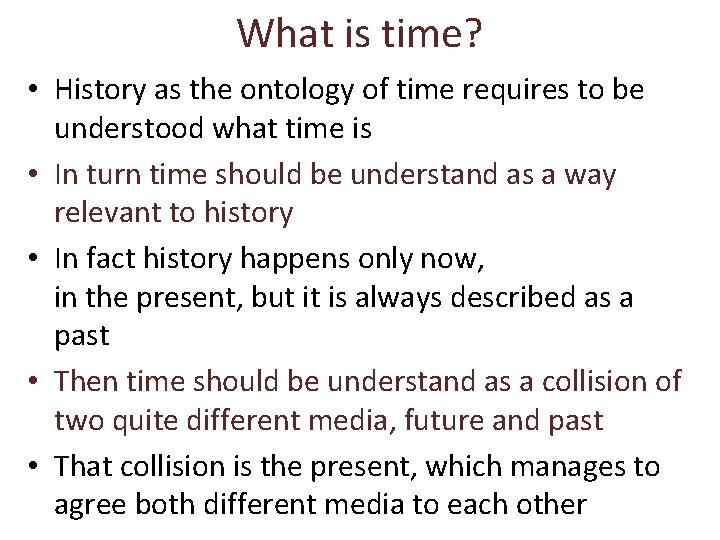 What is time?

• History as the ontology of time requires to be understood what time is

• In turn time should be understand as a way relevant to history

• In fact history happens only now, in the present, but it is always described as a past

• Then time should be understand as a collision of two quite different media, future and past

• That collision is the present, which manages to agree both different media to each other